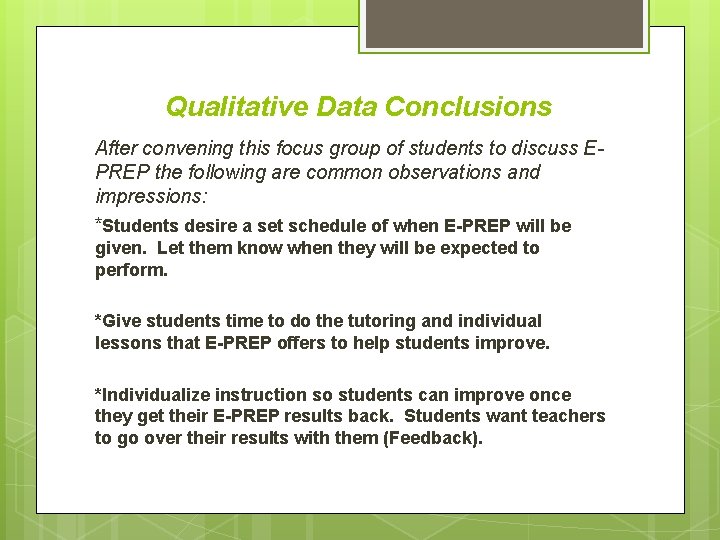 Qualitative Data Conclusions

After convening this focus group of students to discuss E-PREP the following are common observations and impressions:

*Students desire a set schedule of when E-PREP will be given. Let them know when they will be expected to perform.

*Give students time to do the tutoring and individual lessons that E-PREP offers to help students improve.

*Individualize instruction so students can improve once they get their E-PREP results back. Students want teachers to go over their results with them (Feedback).